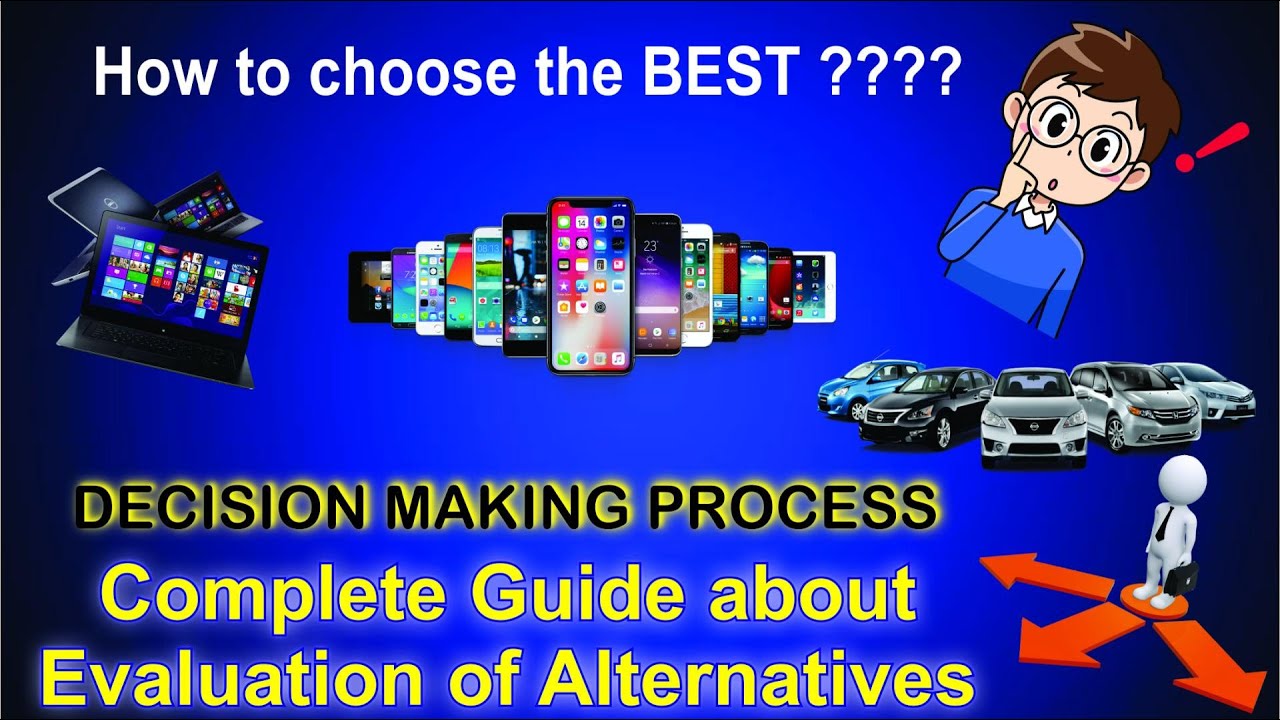 How to choose the BEST ????

DECISION MAKING PROCESS

Complete Guide about Evaluation of Alternatives